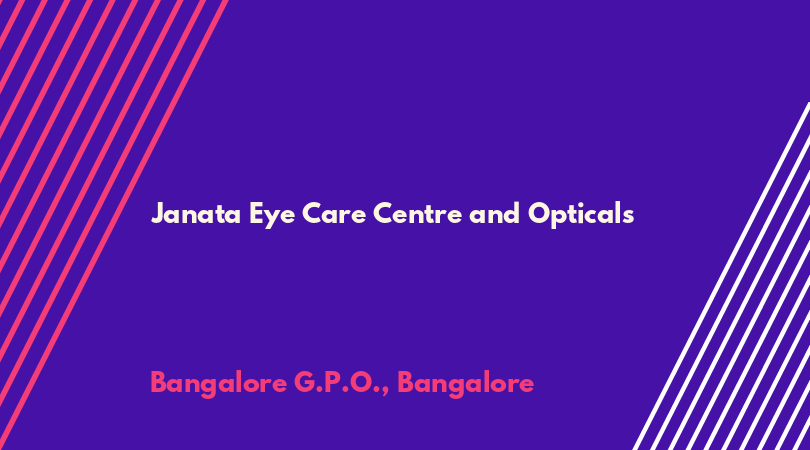 Janata Eye Care Centre and Opticals

Bangalore G.P.O., Bangalore